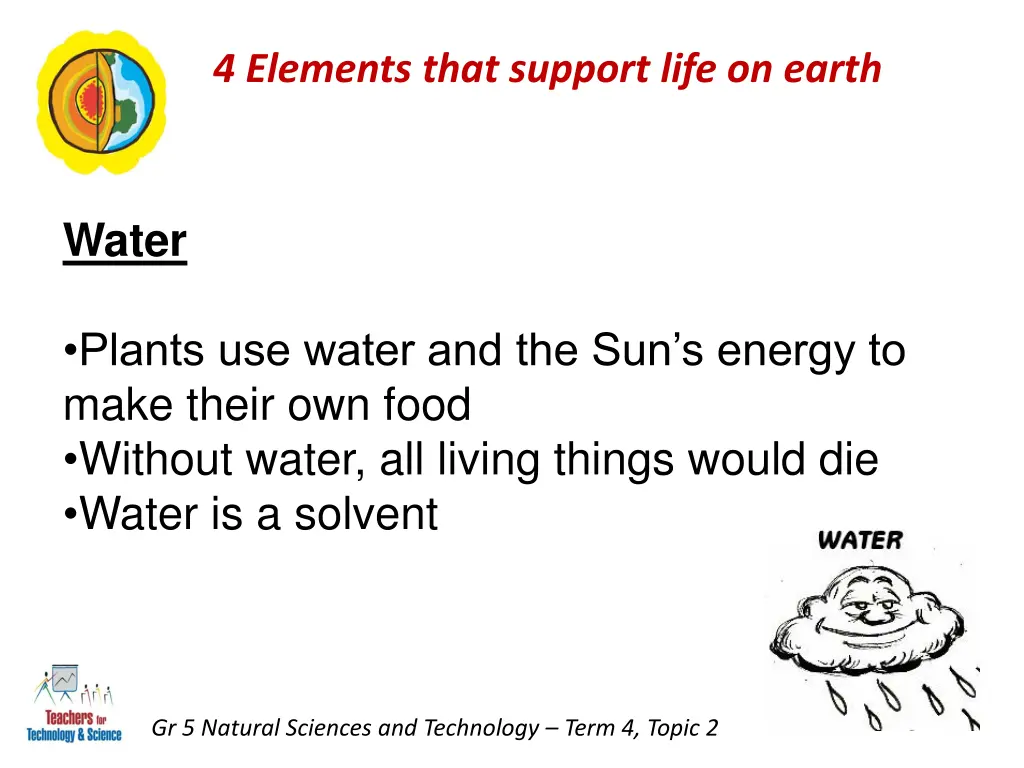 4 Elements that support life on earth

Water

•Plants use water and the Sun's energy to make their own food
•Without water, all living things would die
•Water is a solvent

WATER

Teachers for Technology & Science

Gr 5 Natural Sciences and Technology – Term 4, Topic 2